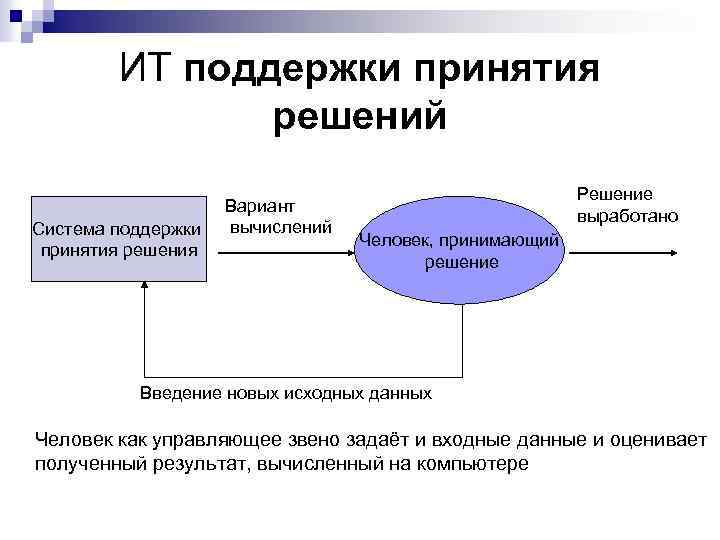 ИТ поддержки принятия решений

Система поддержки принятия решения

Вариант вычислений

Человек, принимающий решение

Решение выработано

Введение новых исходных данных

Человек как управляющее звено задаёт и входные данные и оценивает полученный результат, вычисленный на компьютере